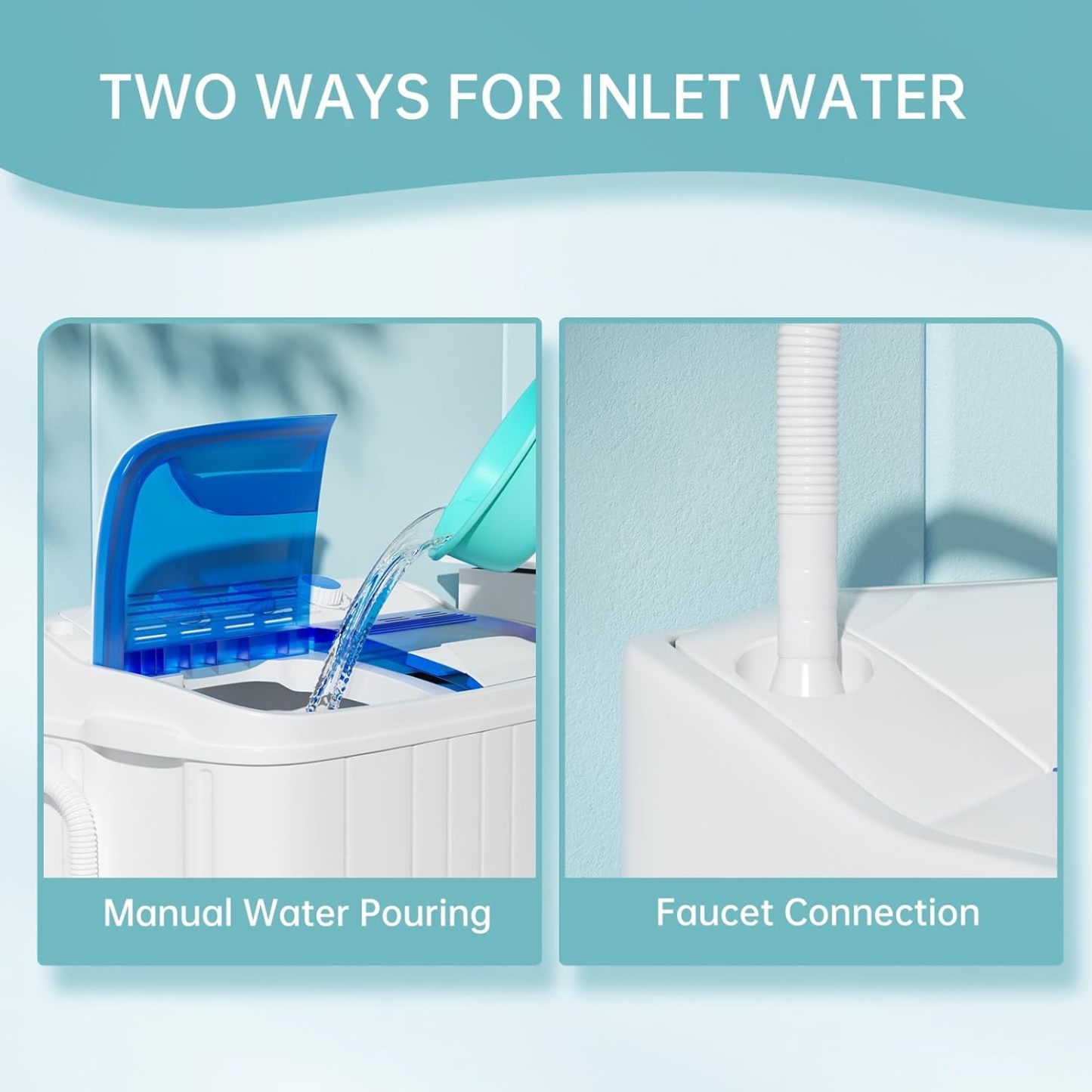 TWO WAYS FOR INLET WATER

Manual Water Pouring

Faucet Connection